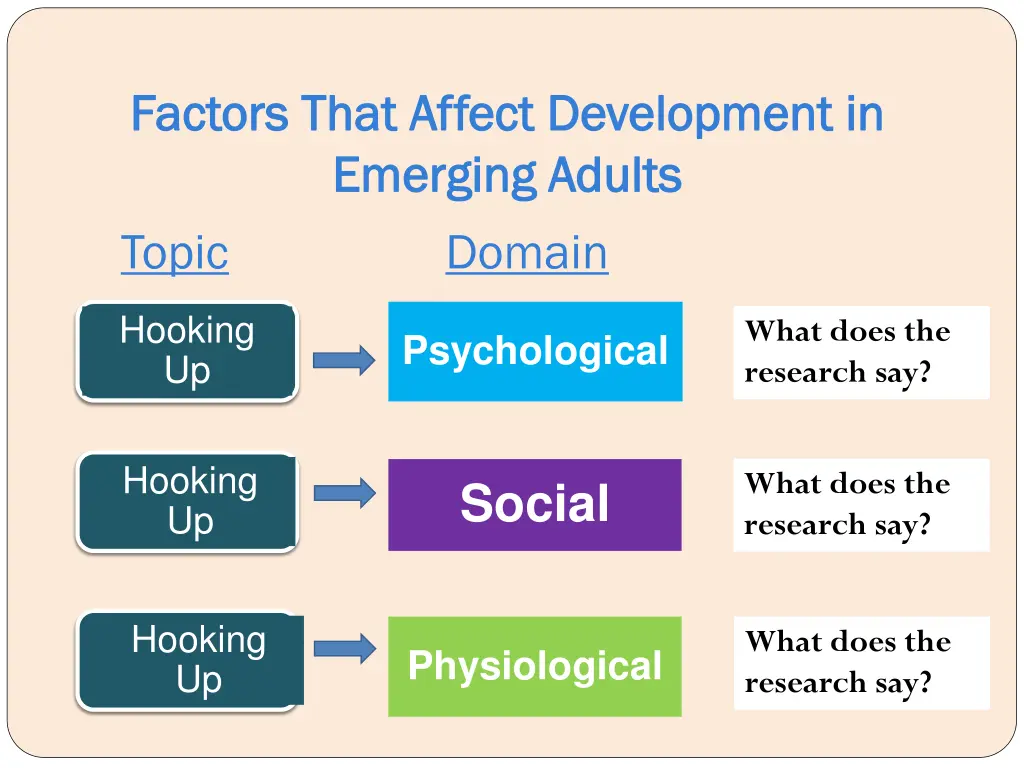 Factors That Affect Development in Emerging Adults

Topic

Domain

Hooking Up

Psychological

What does the research say?

Hooking Up

Social

What does the research say?

Hooking Up

Physiological

What does the research say?